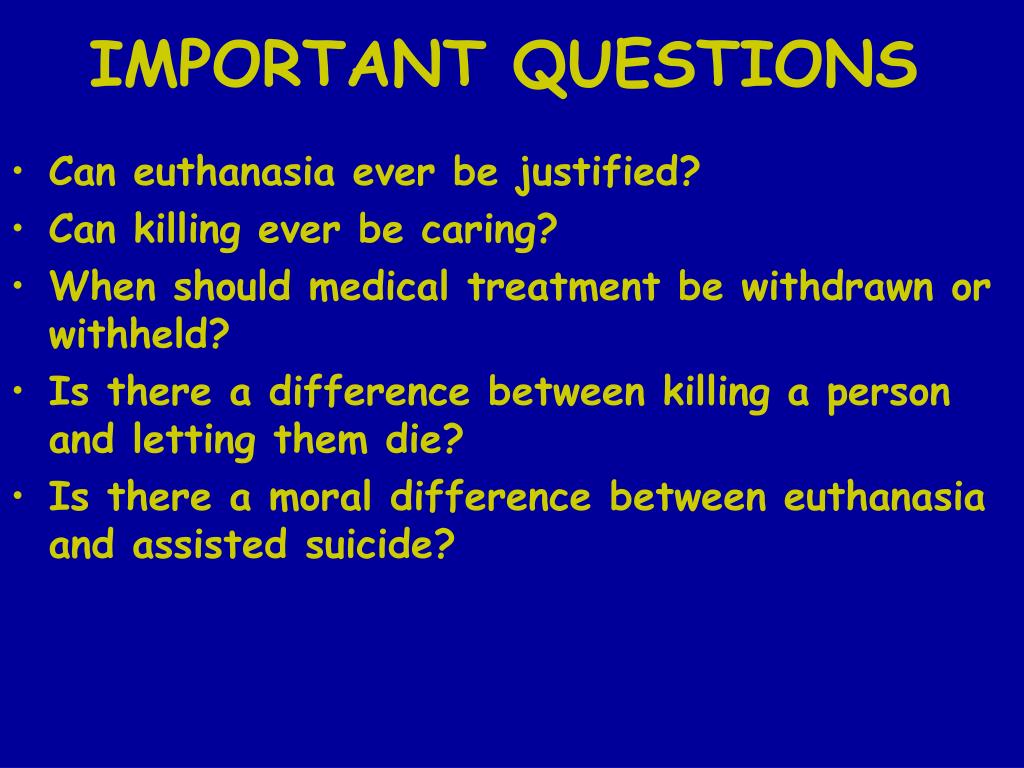 IMPORTANT QUESTIONS

• Can euthanasia ever be justified?
• Can killing ever be caring?
• When should medical treatment be withdrawn or withheld?
• Is there a difference between killing a person and letting them die?
• Is there a moral difference between euthanasia and assisted suicide?